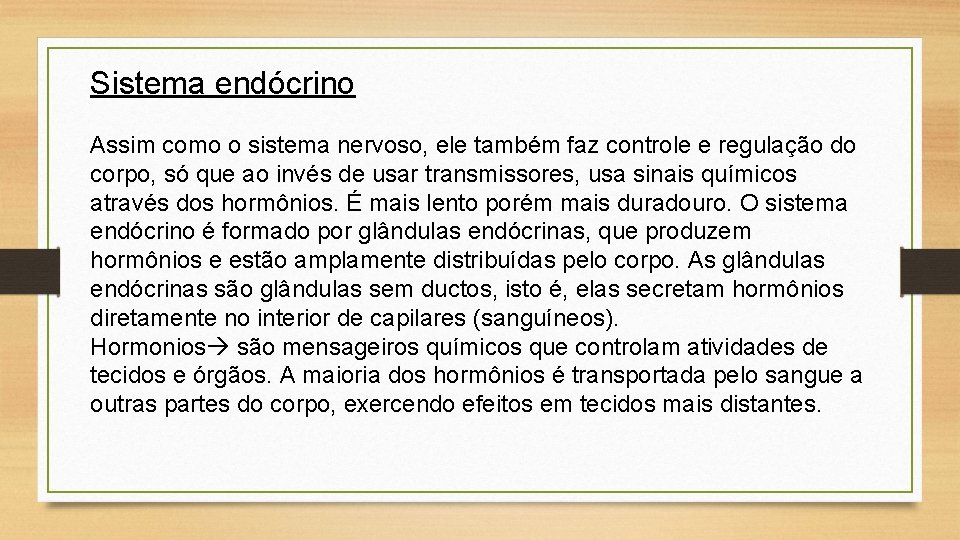 Sistema endócrino

Assim como o sistema nervoso, ele também faz controle e regulação do corpo, só que ao invés de usar transmissores, usa sinais químicos através dos hormônios. É mais lento porém mais duradouro. O sistema endócrino é formado por glândulas endócrinas, que produzem hormônios e estão amplamente distribuídas pelo corpo. As glândulas endócrinas são glândulas sem ductos, isto é, elas secretam hormônios diretamente no interior de capilares (sanguíneos).
Hormonios→ são mensageiros químicos que controlam atividades de tecidos e órgãos. A maioria dos hormônios é transportada pelo sangue a outras partes do corpo, exercendo efeitos em tecidos mais distantes.